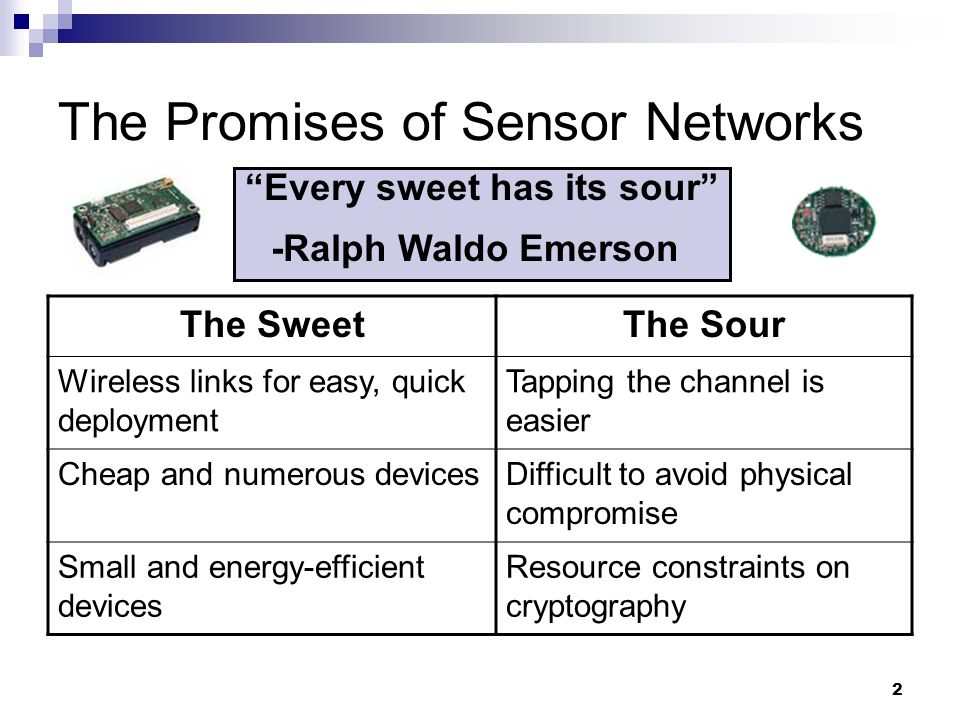 The Promises of Sensor Networks

“Every sweet has its sour”

-Ralph Waldo Emerson

| The Sweet | The Sour |
|---|---|
| Wireless links for easy, quick deployment | Tapping the channel is easier |
| Cheap and numerous devices | Difficult to avoid physical compromise |
| Small and energy-efficient devices | Resource constraints on cryptography |

2